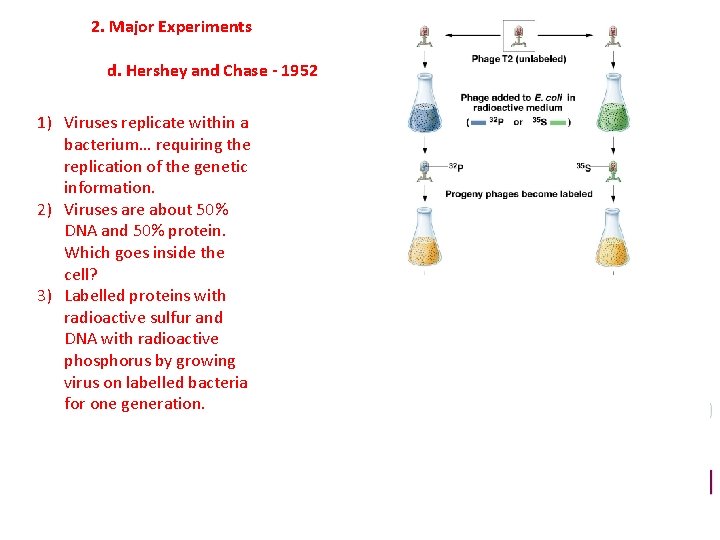 2. Major Experiments

d. Hershey and Chase - 1952

1) Viruses replicate within a bacterium… requiring the replication of the genetic information.
2) Viruses are about 50% DNA and 50% protein. Which goes inside the cell?
3) Labelled proteins with radioactive sulfur and DNA with radioactive phosphorus by growing virus on labelled bacteria for one generation.

Phage T2 (unlabeled)

Phage added to E. coli in radioactive medium
( $^{32}P$ or $^{35}S$ )

$^{32}P$

$^{35}S$

Progeny phages become labeled